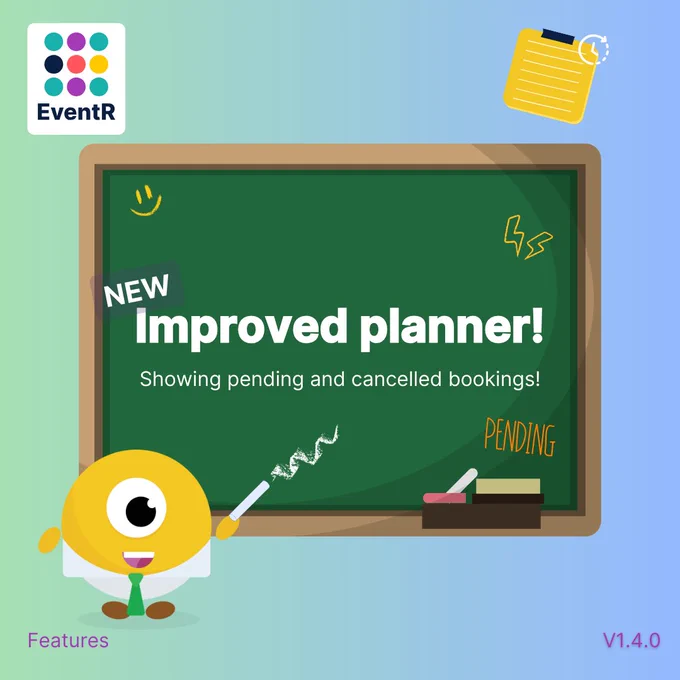 EventR

NEW

Improved planner!

Showing pending and cancelled bookings!

PENDING

Features

V1.4.0